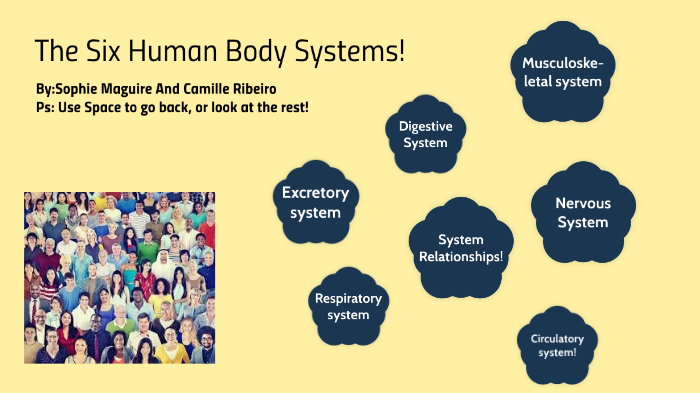 The Six Human Body Systems!

By:Sophie Maguire And Camille Ribeiro
Ps: Use Space to go back, or look at the rest!

Musculoskeletal system

Digestive System

Excretory system

Nervous System

System Relationships!

Respiratory system

Circulatory system!